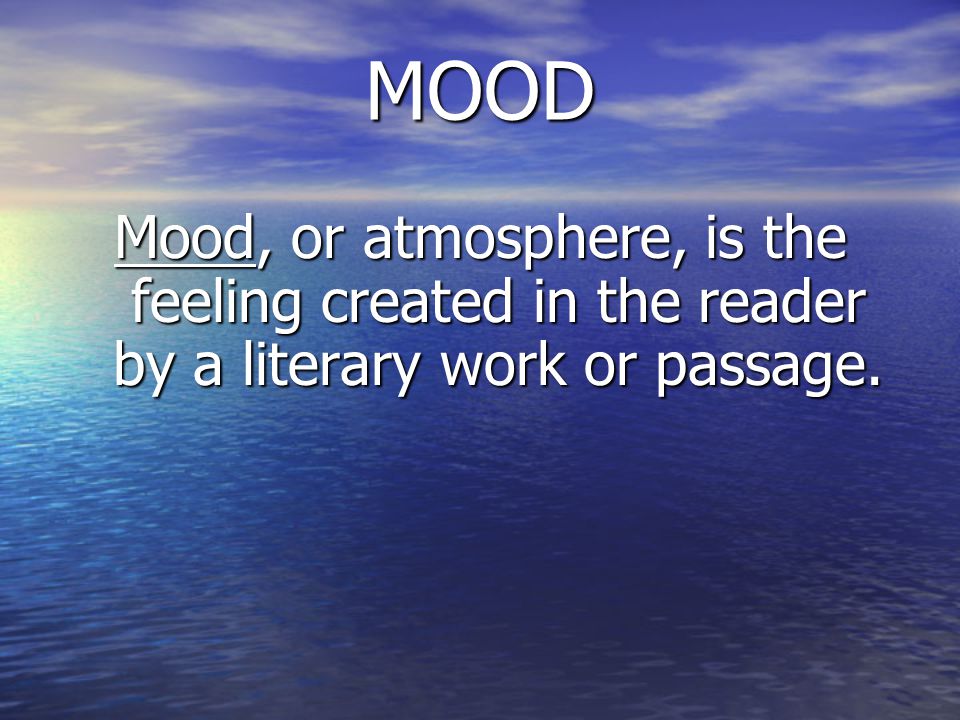 MOOD

Mood, or atmosphere, is the feeling created in the reader by a literary work or passage.